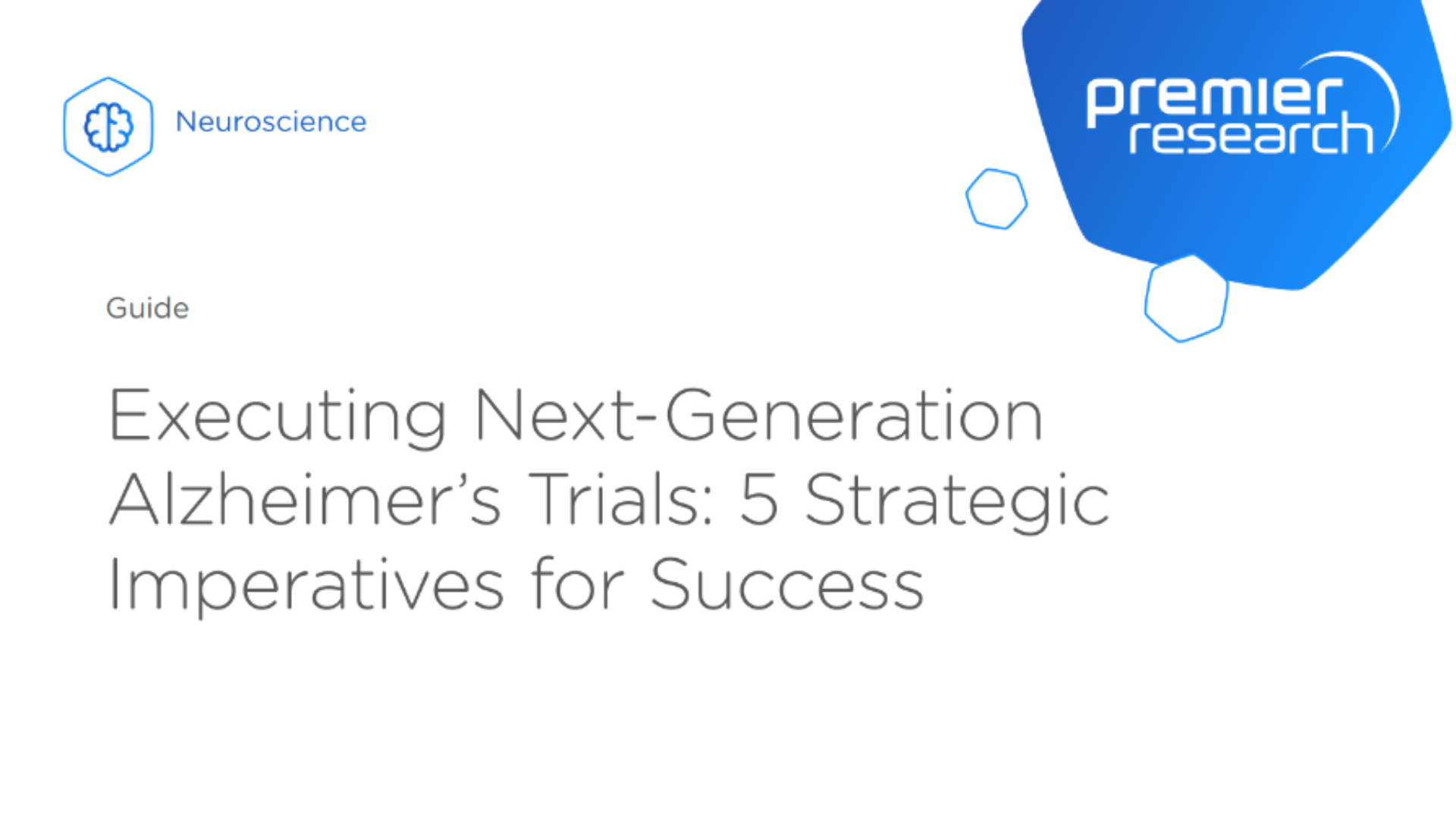 Neuroscience

premier research

Guide

Executing Next-Generation Alzheimer's Trials: 5 Strategic Imperatives for Success